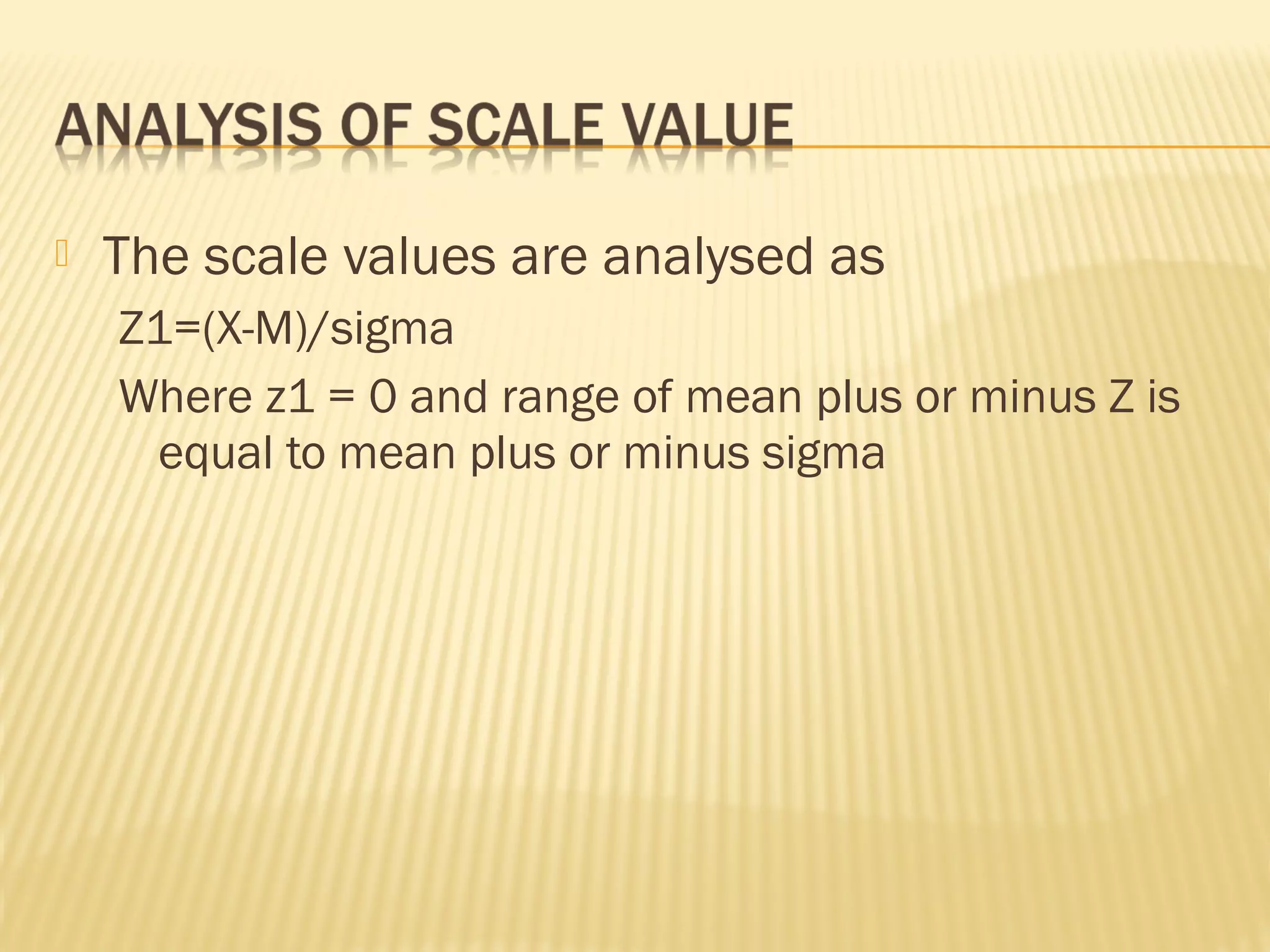 ANALYSIS OF SCALE VALUE

The scale values are analysed as

Z1=(X-M)/sigma

Where z1 = 0 and range of mean plus or minus Z is equal to mean plus or minus sigma